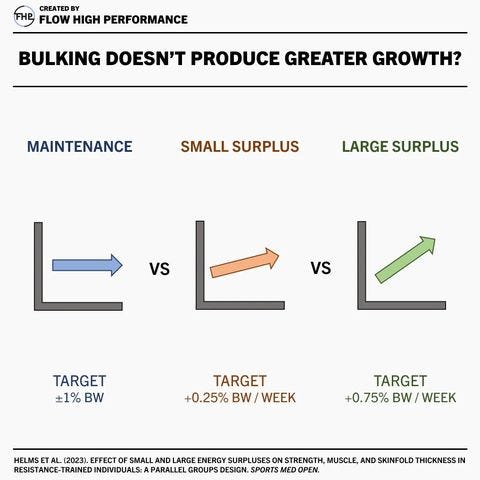 FHP CREATED BY
FLOW HIGH PERFORMANCE

BULKING DOESN'T PRODUCE GREATER GROWTH?

MAINTENANCE

SMALL SURPLUS

LARGE SURPLUS

VS

VS

TARGET
±1% BW

TARGET
+0.25% BW / WEEK

TARGET
+0.75% BW / WEEK

HELMS ET AL. (2023). EFFECT OF SMALL AND LARGE ENERGY SURPLUSES ON STRENGTH, MUSCLE, AND SKINFOLD THICKNESS IN RESISTANCE-TRAINED INDIVIDUALS: A PARALLEL GROUPS DESIGN. SPORTS MED OPEN.